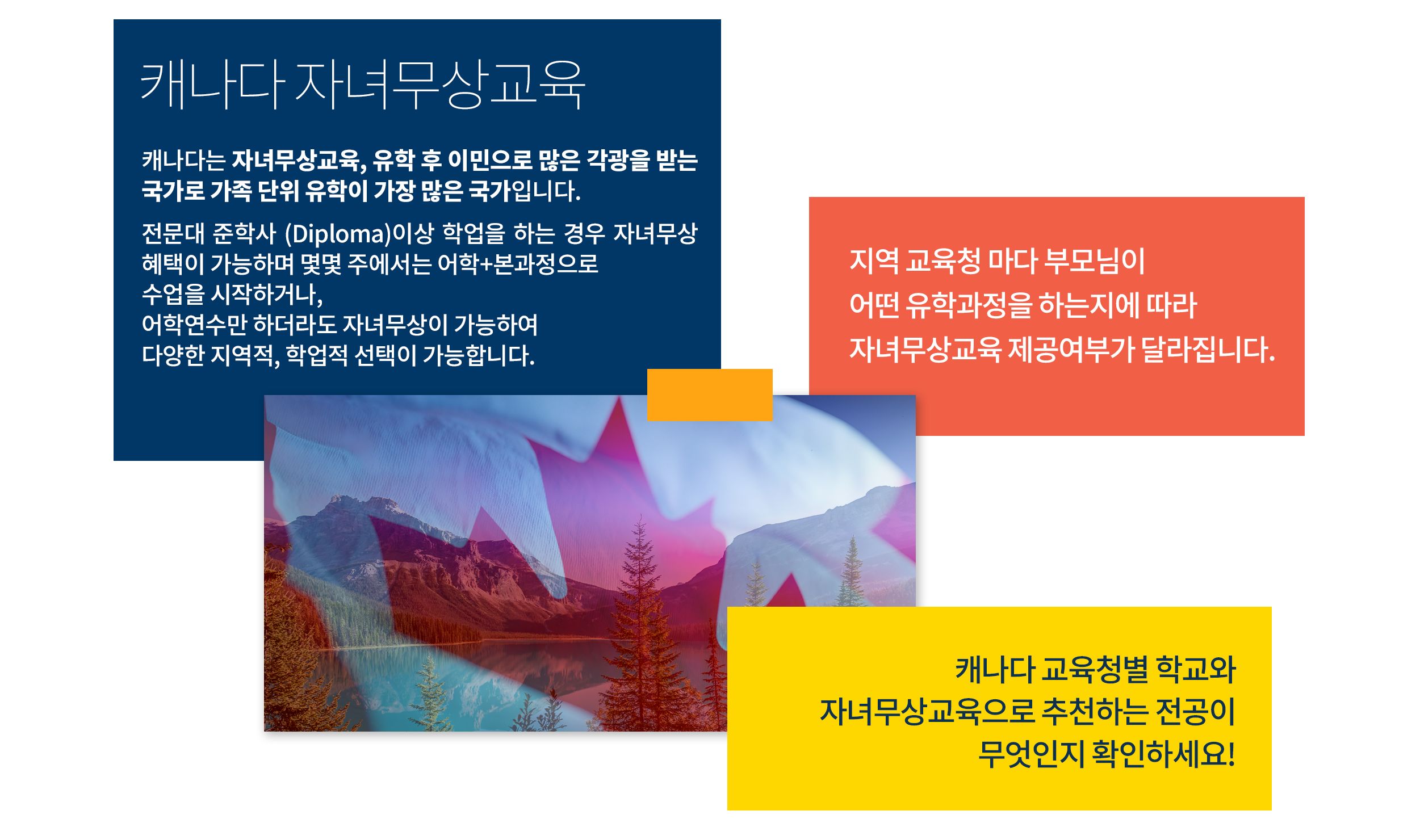 캐나다 자녀무상교육

캐나다는 자녀무상교육, 유학 후 이민으로 많은 각광을 받는 국가로 가족 단위 유학이 가장 많은 국가입니다.

전문대 준학사 (Diploma)이상 학업을 하는 경우 자녀무상 혜택이 가능하며 몇몇 주에서는 어학+본과정으로 수업을 시작하거나,
어학연수만 하더라도 자녀무상이 가능하여
다양한 지역적, 학업적 선택이 가능합니다.

지역 교육청 마다 부모님이
어떤 유학과정을 하는지에 따라
자녀무상교육 제공여부가 달라집니다.

캐나다 교육청별 학교와
자녀무상교육으로 추천하는 전공이
무엇인지 확인하세요!